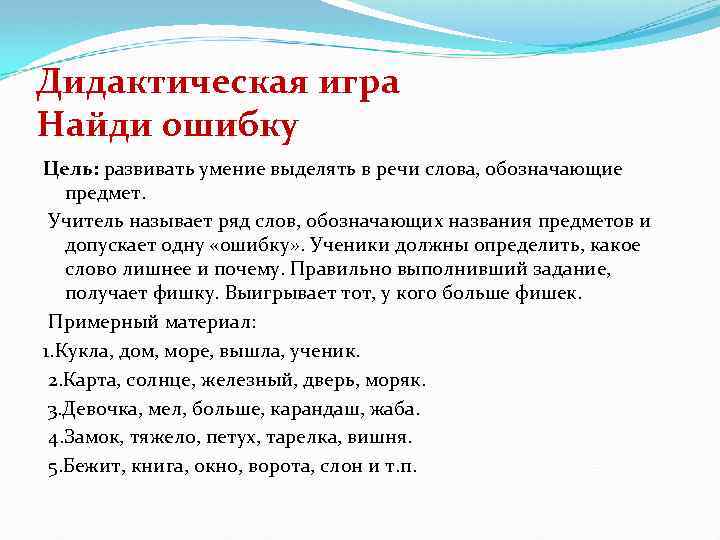 Дидактическая игра
Найди ошибку

Цель: развивать умение выделять в речи слова, обозначающие предмет.

Учитель называет ряд слов, обозначающих названия предметов и допускает одну «ошибку». Ученики должны определить, какое слово лишнее и почему. Правильно выполнивший задание, получает фишку. Выигрывает тот, у кого больше фишек.

Примерный материал:

1.Кукла, дом, море, вышла, ученик.

2.Карта, солнце, железный, дверь, моряк.

3.Девочка, мел, больше, карандаш, жаба.

4.Замок, тяжело, петух, тарелка, вишня.

5.Бежит, книга, окно, ворота, слон и т.п.